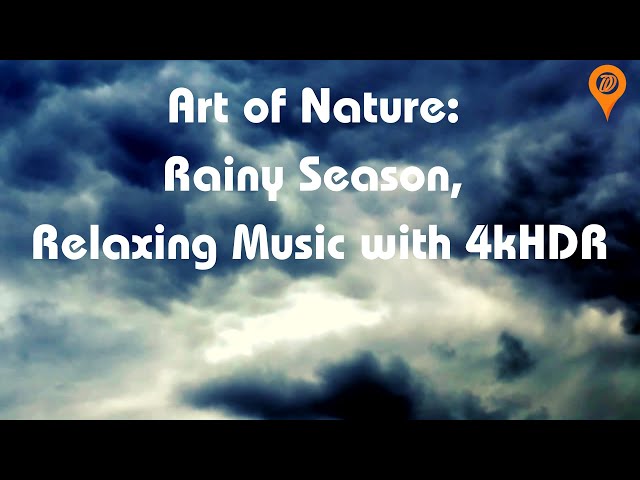 Art of Nature:
Rainy Season,
Relaxing Music with 4kHDR